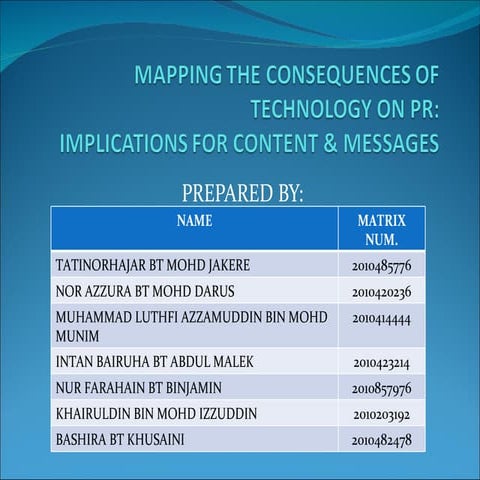 MAPPING THE CONSEQUENCES OF TECHNOLOGY ON PR: IMPLICATIONS FOR CONTENT & MESSAGES

PREPARED BY:

| NAME | MATRIX NUM. |
|---|---|
| TATINORHAJAR BT MOHD JAKERE | 2010485776 |
| NOR AZZURA BT MOHD DARUS | 2010420236 |
| MUHAMMAD LUTHFI AZZAMUDDIN BIN MOHD MUNIM | 2010414444 |
| INTAN BAIRUHA BT ABDUL MALEK | 2010423214 |
| NUR FARAHAIN BT BINJAMIN | 2010857976 |
| KHAIRULDIN BIN MOHD IZZUDDIN | 2010203192 |
| BASHIRA BT KHUSAINI | 2010482478 |